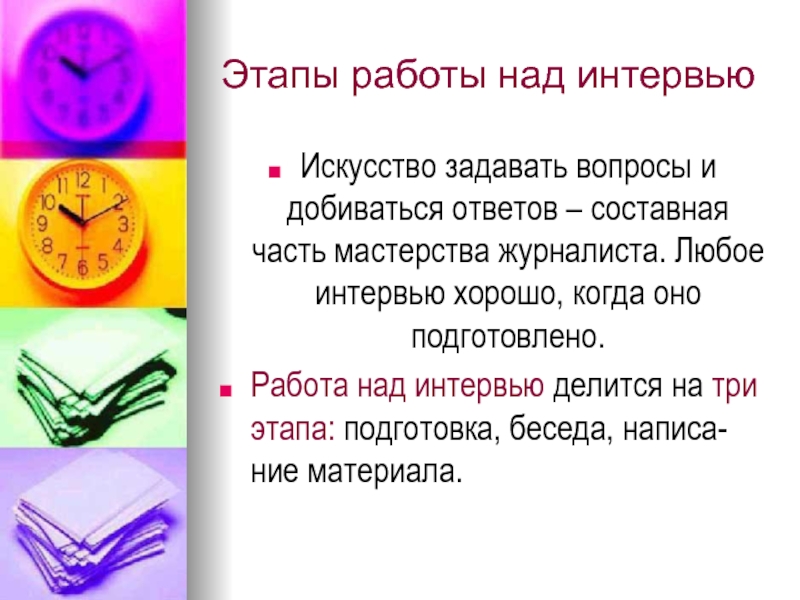 Этапы работы над интервью

Искусство задавать вопросы и добиваться ответов – составная часть мастерства журналиста. Любое интервью хорошо, когда оно подготовлено.

Работа над интервью делится на три этапа: подготовка, беседа, написание материала.